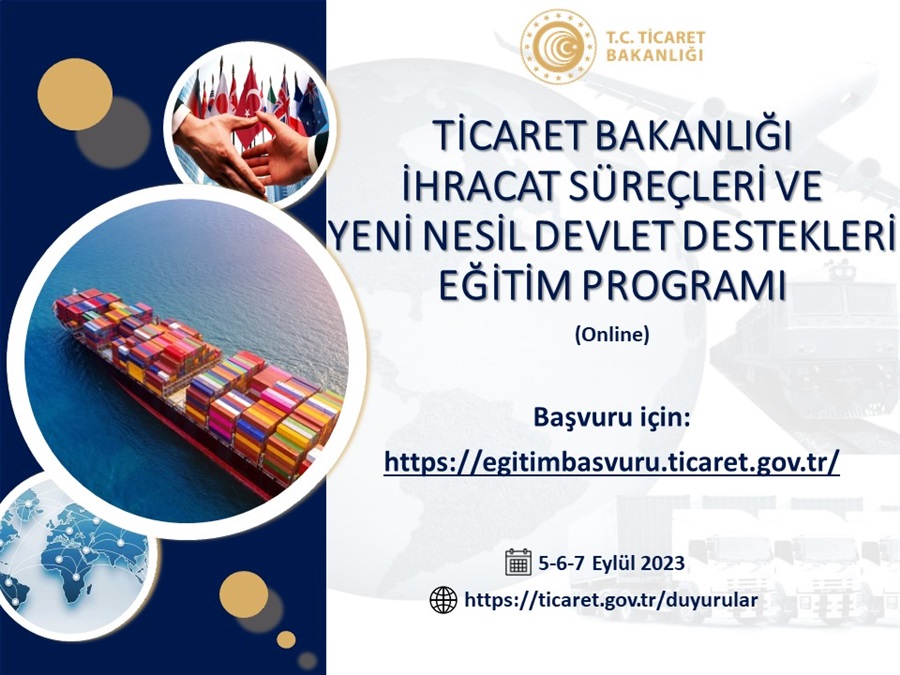 T.C. TİCARET BAKANLIĞI

TİCARET BAKANLIĞI
İHRACAT SÜREÇLERİ VE
YENİ NESİL DEVLET DESTEKLERİ
EĞİTİM PROGRAMI

(Online)

Başvuru için:
https://egitimbasvuru.ticaret.gov.tr/

5-6-7 Eylül 2023
https://ticaret.gov.tr/duyurular